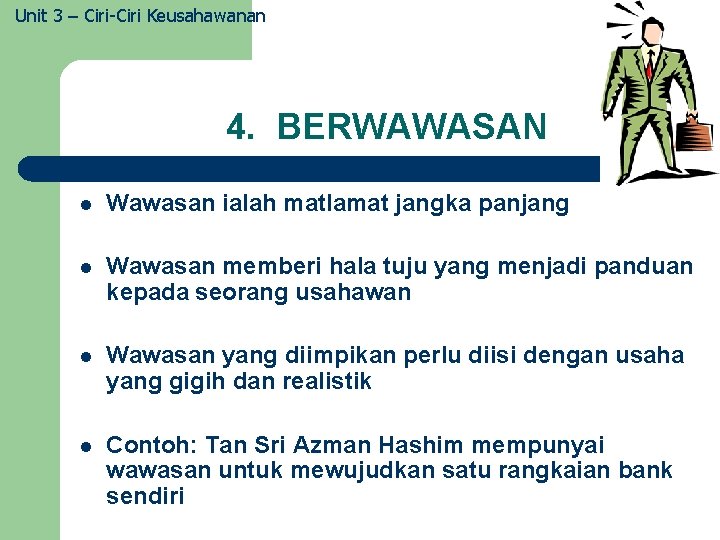 Unit 3 – Ciri-Ciri Keusahawanan

4. BERWAWASAN

- Wawasan ialah matlamat jangka panjang
- Wawasan memberi hala tuju yang menjadi panduan kepada seorang usahawan
- Wawasan yang diimpikan perlu diisi dengan usaha yang gigih dan realistik
- Contoh: Tan Sri Azman Hashim mempunyai wawasan untuk mewujudkan satu rangkaian bank sendiri